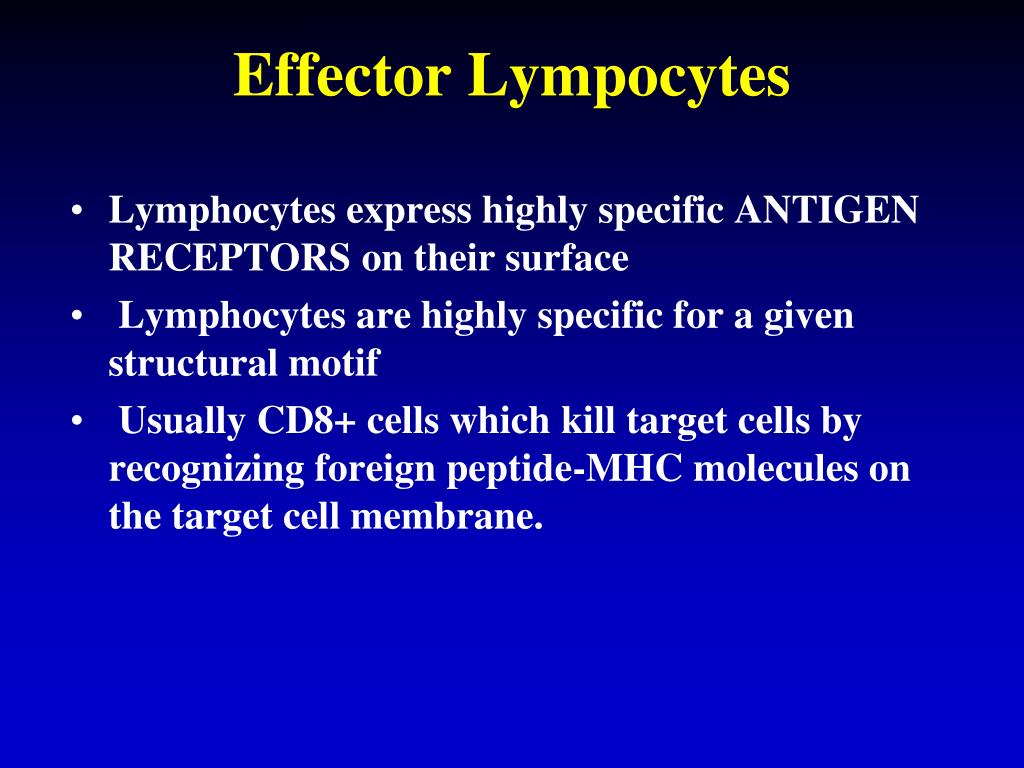 Effector Lympocytes

• Lymphocytes express highly specific ANTIGEN RECEPTORS on their surface
• Lymphocytes are highly specific for a given structural motif
• Usually CD8+ cells which kill target cells by recognizing foreign peptide-MHC molecules on the target cell membrane.